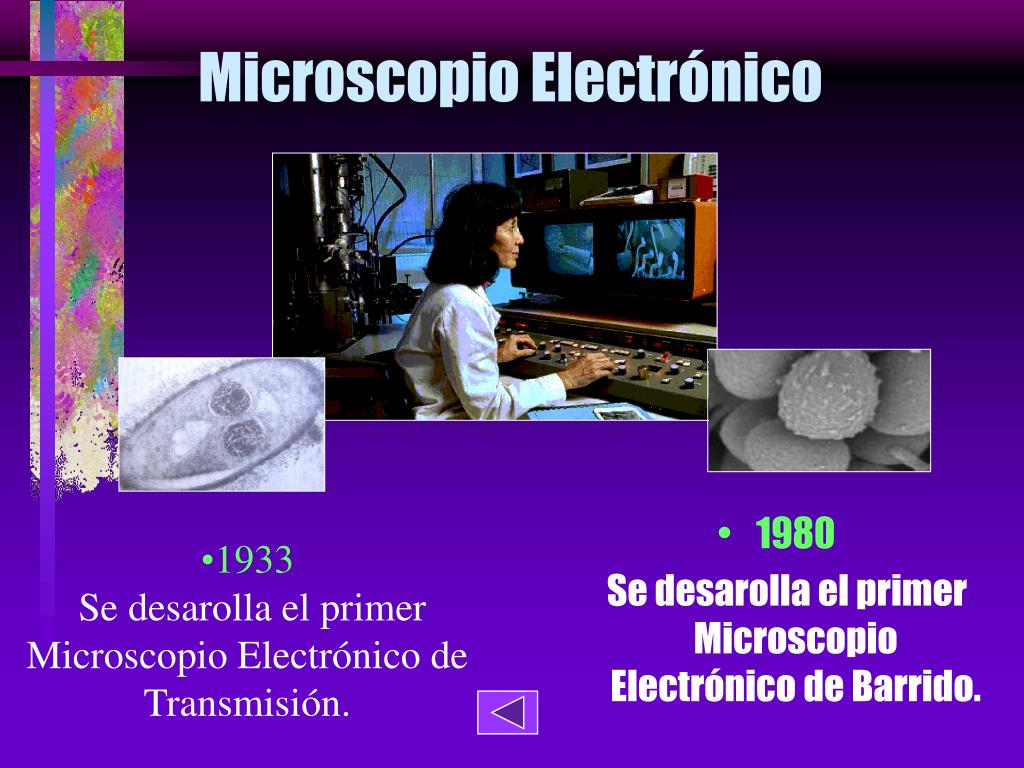 Microscopio Electrónico

•1933
Se desarolla el primer Microscopio Electrónico de Transmisión.

• 1980
Se desarolla el primer Microscopio Electrónico de Barrido.